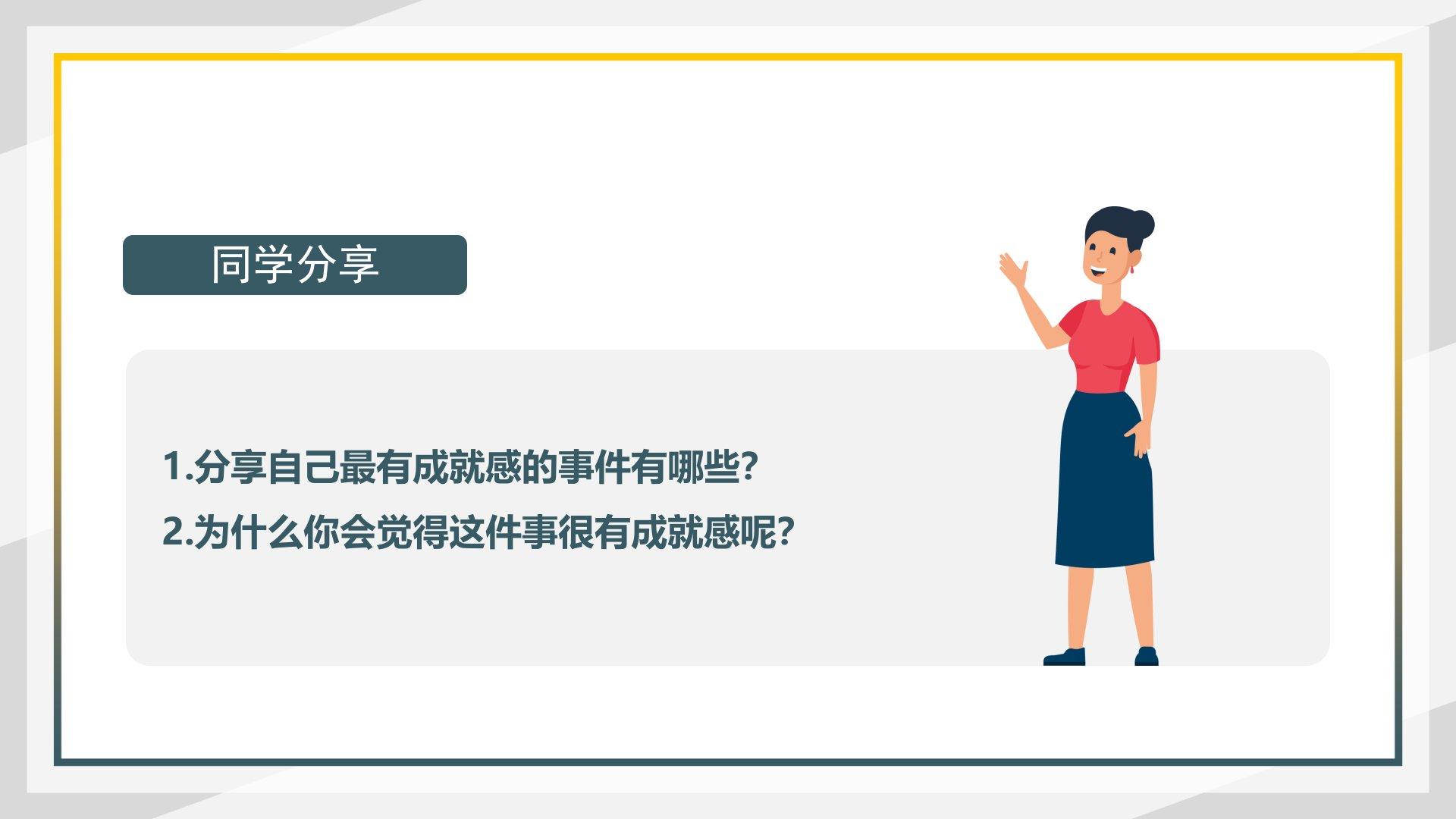 同学分享

1.分享自己最有成就感的事件有哪些?

2.为什么你会觉得这件事很有成就感呢?